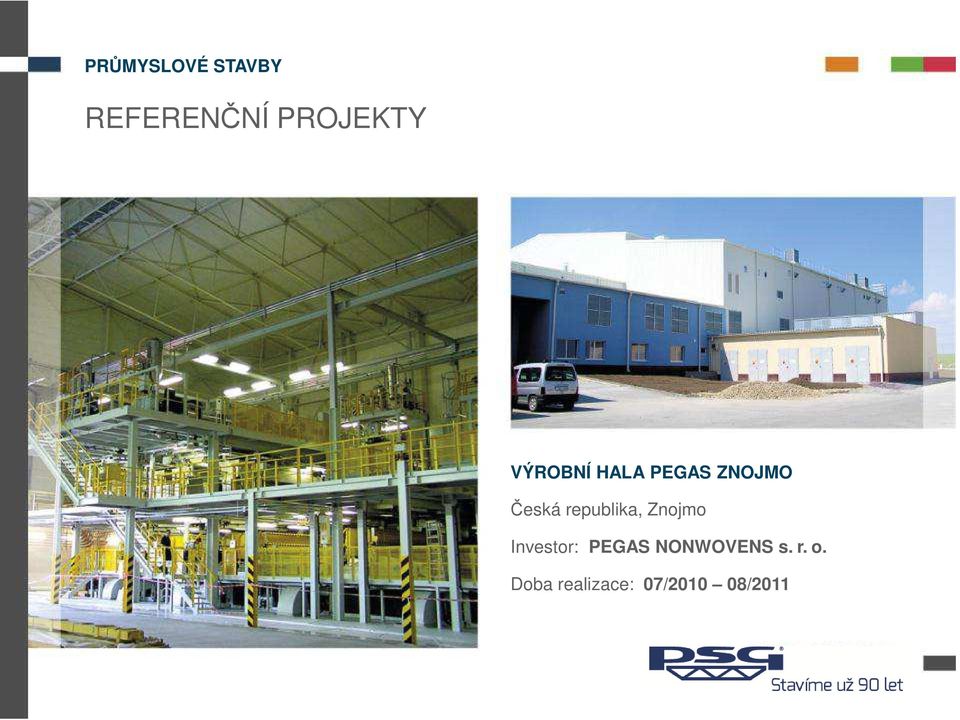 PRŮMYSLOVÉ STAVBY

REFERENČNÍ PROJEKTY

VÝROBNÍ HALA PEGAS ZNOJMO

Česká republika, Znojmo

Investor: PEGAS NONWOVENS s. r. o.

Doba realizace: 07/2010 – 08/2011

PSG

Stavíme už 90 let